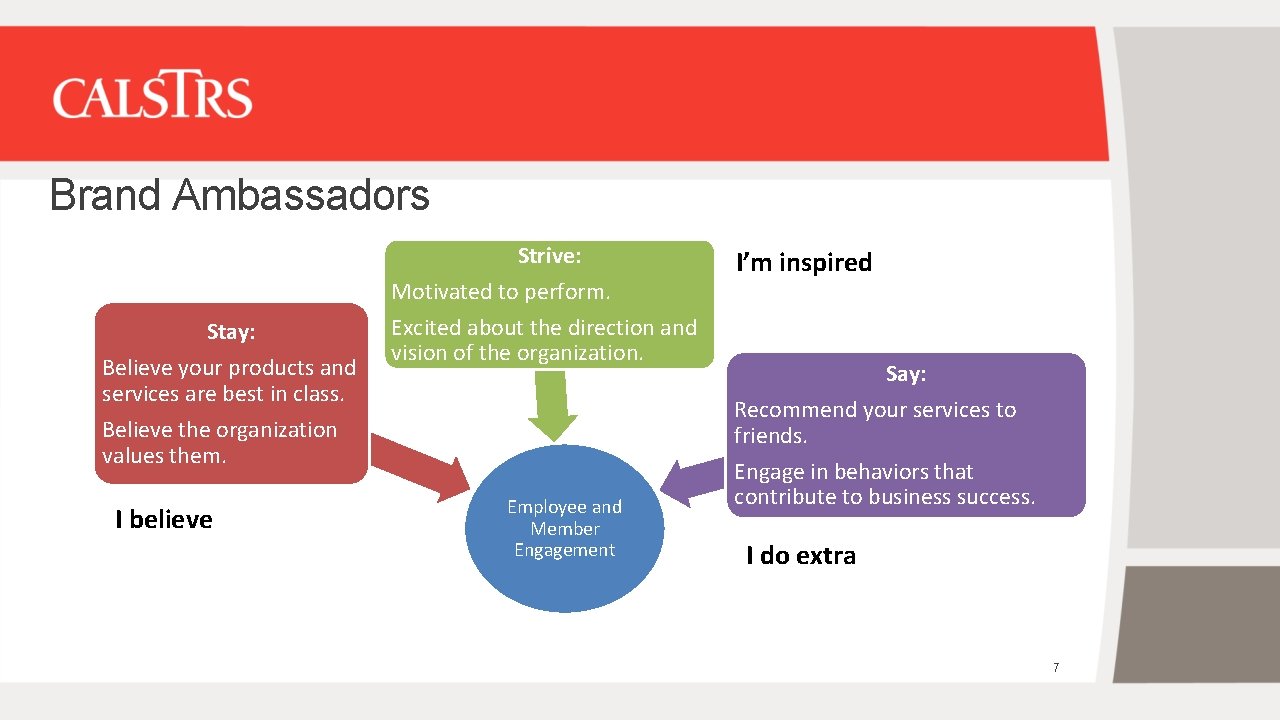 CALSTRS

Brand Ambassadors

Stay:

Believe your products and services are best in class.

Believe the organization values them.

I believe

Strive:

Motivated to perform.

Excited about the direction and vision of the organization.

I'm inspired

Employee and Member Engagement

Say:

Recommend your services to friends.

Engage in behaviors that contribute to business success.

I do extra

7